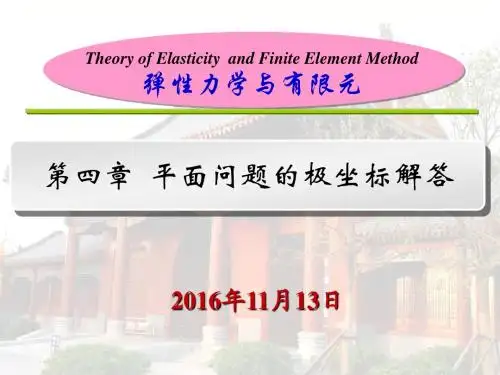 Theory of Elasticity and Finite Element Method
弹性力学与有限元

第四章 平面问题的极坐标解答

2016年11月13日